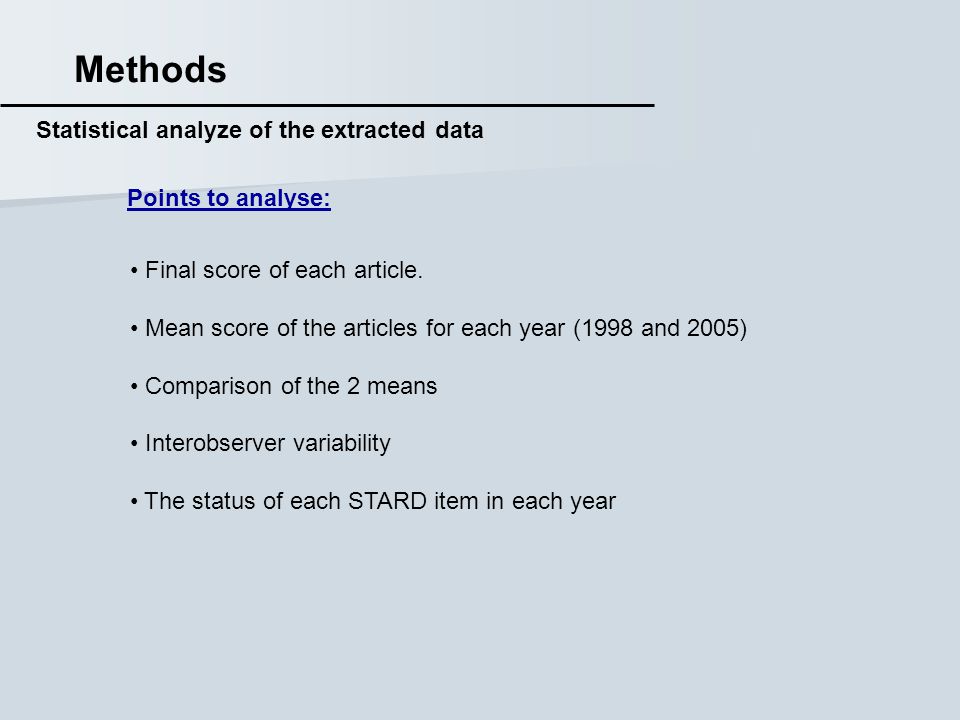 Methods

Statistical analyze of the extracted data

Points to analyse:

• Final score of each article.

• Mean score of the articles for each year (1998 and 2005)

• Comparison of the 2 means

• Interobserver variability

• The status of each STARD item in each year